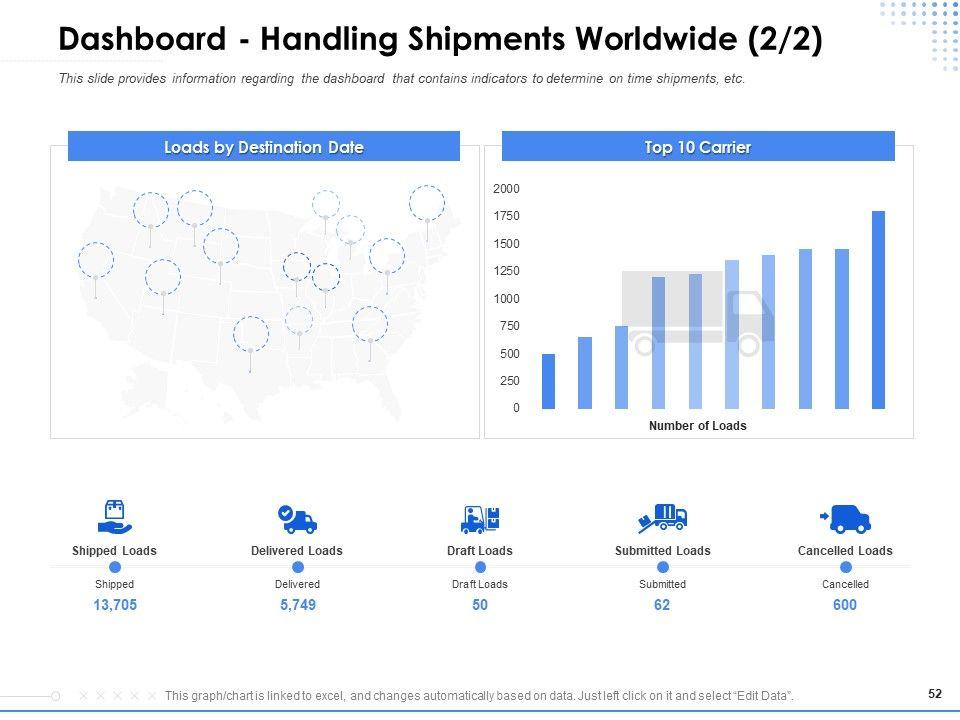 Dashboard - Handling Shipments Worldwide (2/2)

This slide provides information regarding the dashboard that contains indicators to determine on time shipments, etc.

Loads by Destination Date

Top 10 Carrier

2000
1750
1500
1250
1000
750
500
250
0

Number of Loads

Shipped Loads
Shipped
13,705

Delivered Loads
Delivered
5,749

Draft Loads
Draft Loads
50

Submitted Loads
Submitted
62

Cancelled Loads
Cancelled
600

This graph/chart is linked to excel, and changes automatically based on data. Just left click on it and select "Edit Data".

52